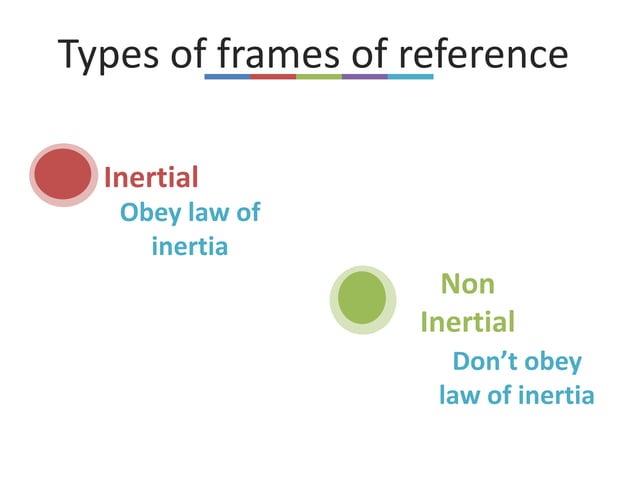 Types of frames of reference

Inertial

Obey law of inertia

Non Inertial

Don’t obey law of inertia